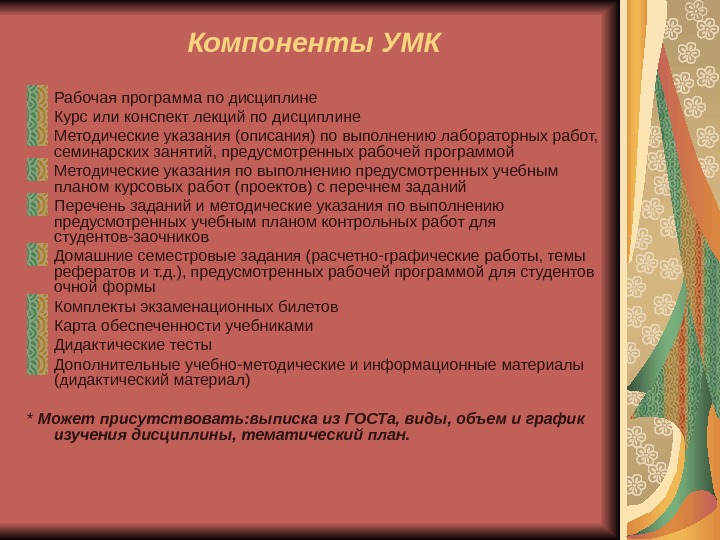 Компоненты УМК

Рабочая программа по дисциплине
Курс или конспект лекций по дисциплине
Методические указания (описания) по выполнению лабораторных работ, семинарских занятий, предусмотренных рабочей программой
Методические указания по выполнению предусмотренных учебным планом курсовых работ (проектов) с перечнем заданий
Перечень заданий и методические указания по выполнению предусмотренных учебным планом контрольных работ для студентов-заочников
Домашние семестровые задания (расчетно-графические работы, темы рефератов и т.д.), предусмотренных рабочей программой для студентов очной формы
Комплекты экзаменационных билетов
Карта обеспеченности учебниками
Дидактические тесты
Дополнительные учебно-методические и информационные материалы (дидактический материал)

* Может присутствовать:выписка из ГОСТа, виды, объем и график изучения дисциплины, тематический план.